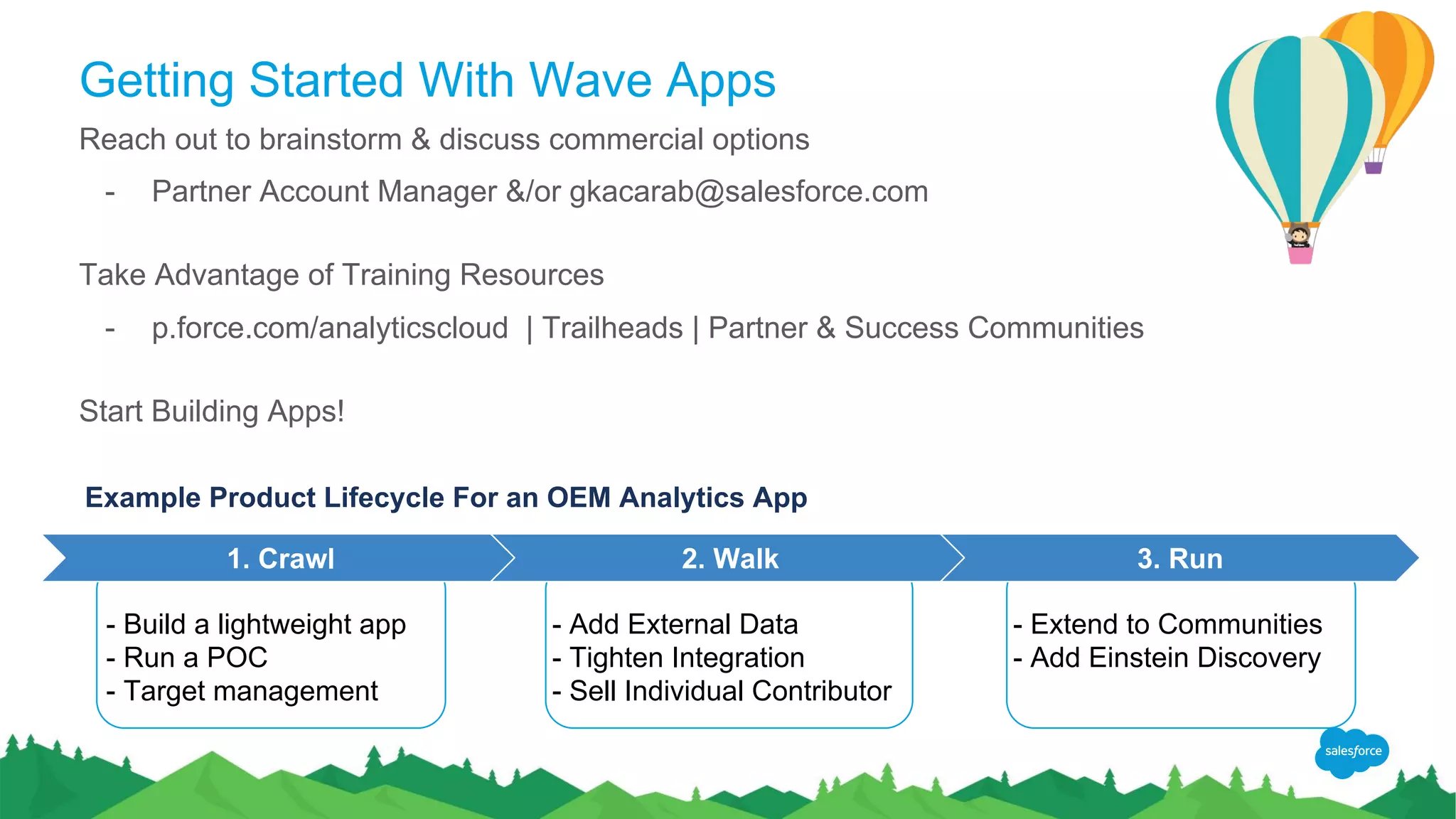 Getting Started With Wave Apps

Reach out to brainstorm & discuss commercial options

- Partner Account Manager &/or gkacarab@salesforce.com

Take Advantage of Training Resources

- p.force.com/analyticscloud | Trailheads | Partner & Success Communities

Start Building Apps!

Example Product Lifecycle For an OEM Analytics App

1. Crawl

- Build a lightweight app
- Run a POC
- Target management

2. Walk

- Add External Data
- Tighten Integration
- Sell Individual Contributor

3. Run

- Extend to Communities
- Add Einstein Discovery

salesforce